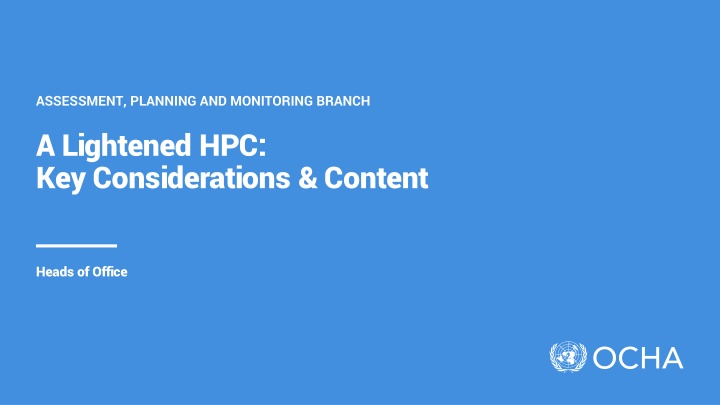 ASSESSMENT, PLANNING AND MONITORING BRANCH

A Lightened HPC:
Key Considerations & Content

Heads of Office

OCHA